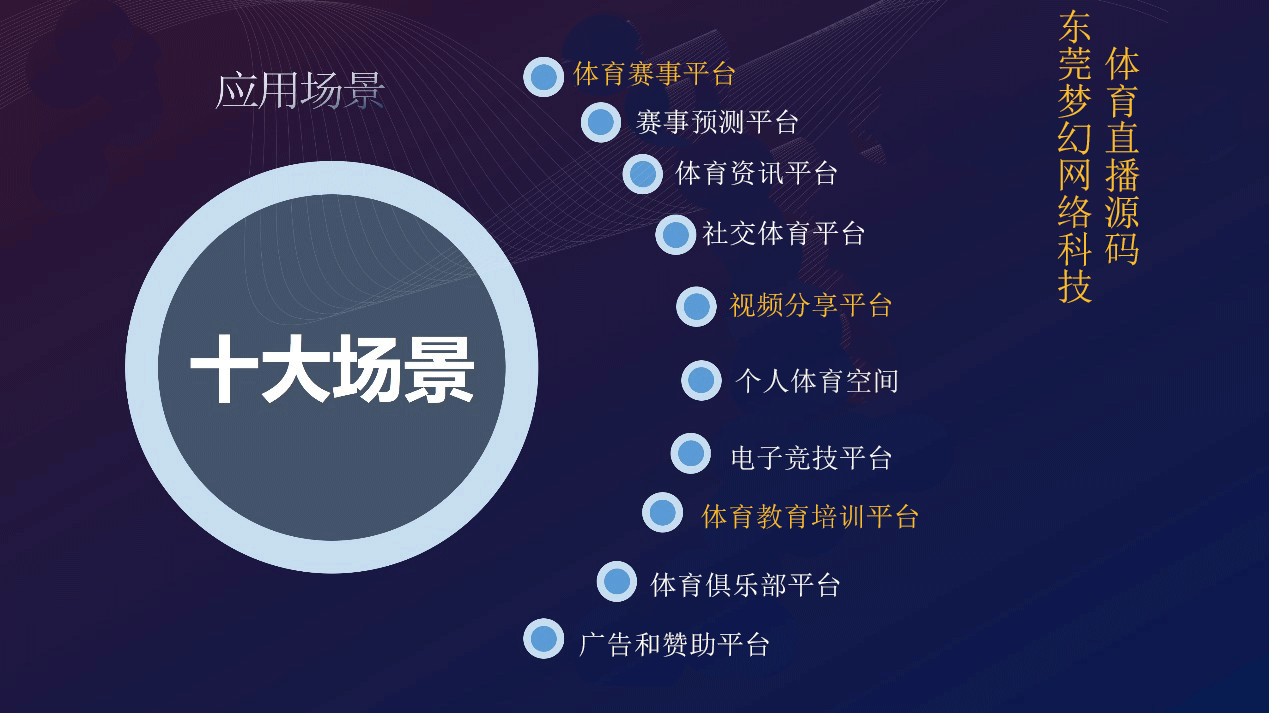 应用场景

十大场景

体育赛事平台
赛事预测平台
体育资讯平台
社交体育平台
视频分享平台
个人体育空间
电子竞技平台
体育教育培训平台
体育俱乐部平台
广告和赞助平台

体育直播源码

东莞梦幻网络科技